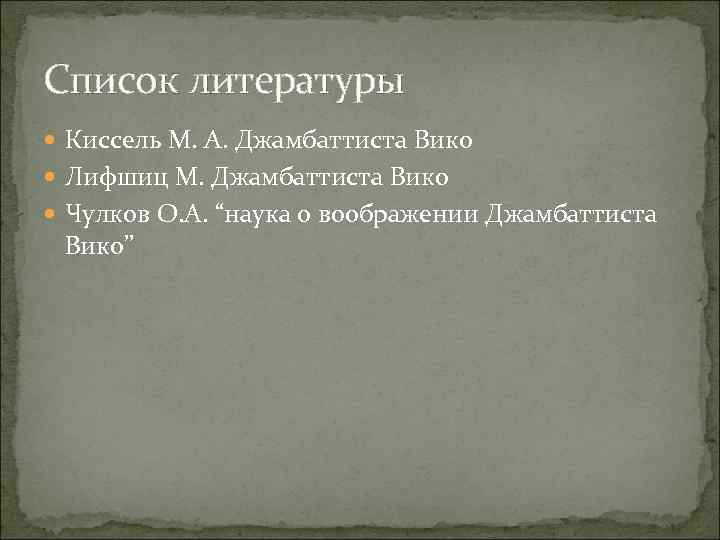 Список литературы

Киссель М. А. Джамбаттиста Вико
Лифшиц М. Джамбаттиста Вико
Чулков О.А. “наука о воображении Джамбаттиста Вико”